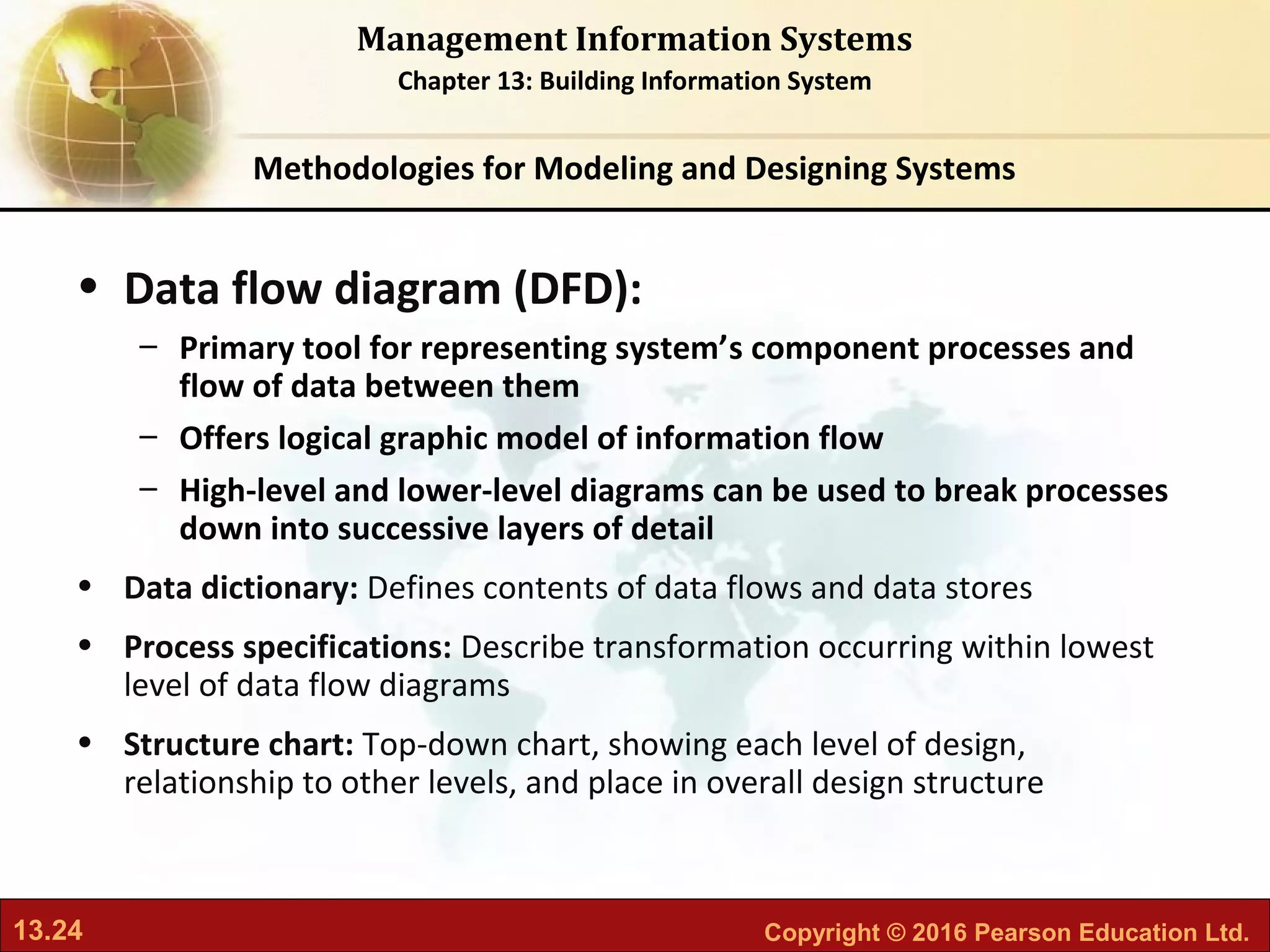 Management Information Systems
Chapter 13: Building Information System

Methodologies for Modeling and Designing Systems

• Data flow diagram (DFD):
– Primary tool for representing system’s component processes and flow of data between them
– Offers logical graphic model of information flow
– High-level and lower-level diagrams can be used to break processes down into successive layers of detail

• Data dictionary: Defines contents of data flows and data stores

• Process specifications: Describe transformation occurring within lowest level of data flow diagrams

• Structure chart: Top-down chart, showing each level of design, relationship to other levels, and place in overall design structure

13.24

Copyright © 2016 Pearson Education Ltd.